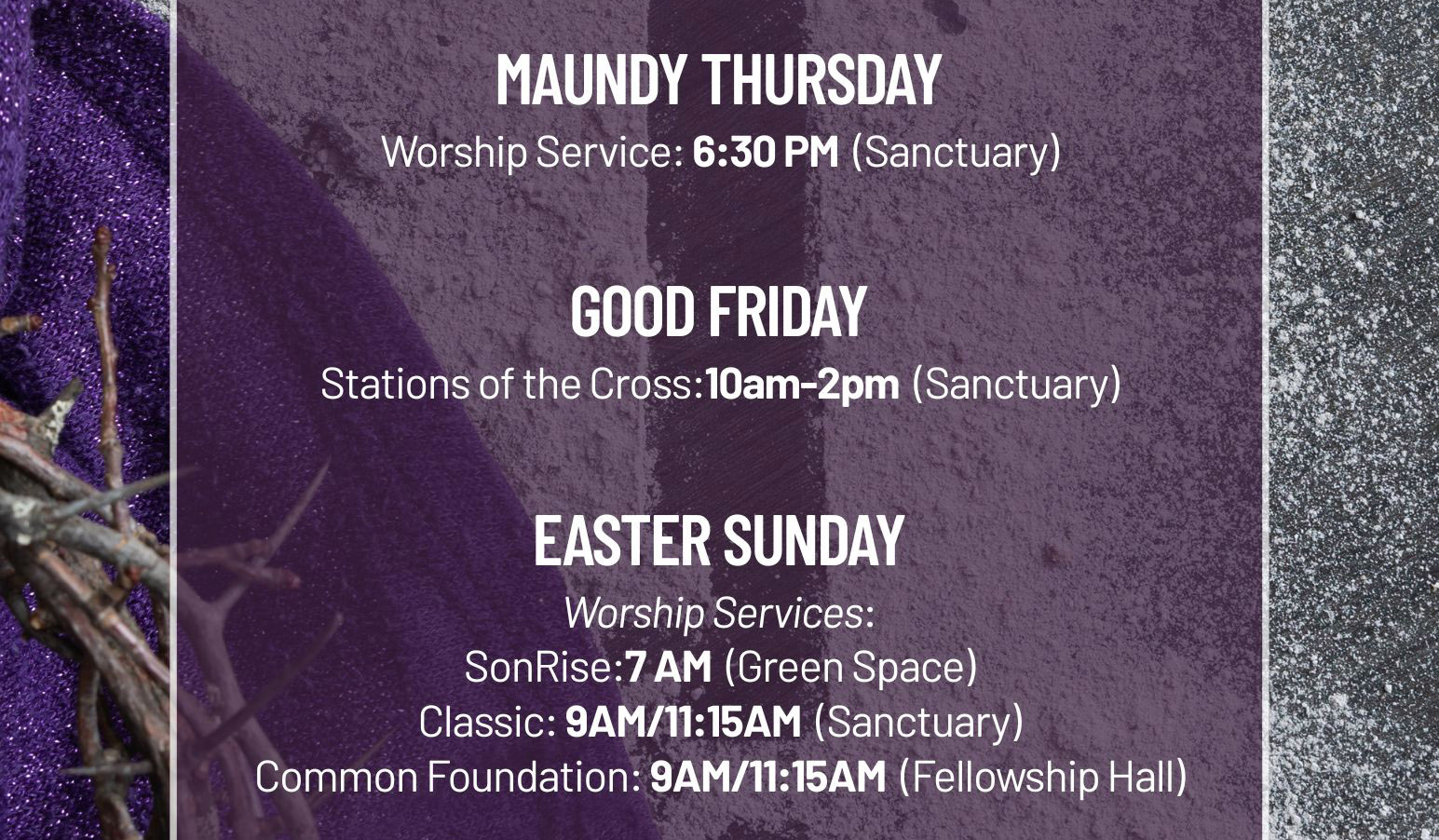 MAUNDY THURSDAY
Worship Service: 6:30 PM (Sanctuary)

GOOD FRIDAY
Stations of the Cross:10am-2pm (Sanctuary)

EASTER SUNDAY
Worship Services:
SonRise:7 AM (Green Space)
Classic: 9AM/11:15AM (Sanctuary)
Common Foundation: 9AM/11:15AM (Fellowship Hall)